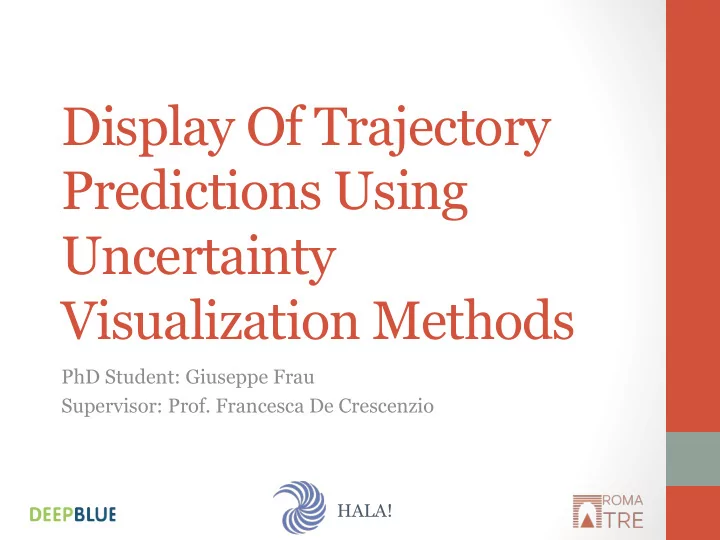 Display Of Trajectory Predictions Using Uncertainty Visualization Methods

PhD Student: Giuseppe Frau
Supervisor: Prof. Francesca De Crescenzio

DEEPBLUE

HALA!

ROMA
TRE